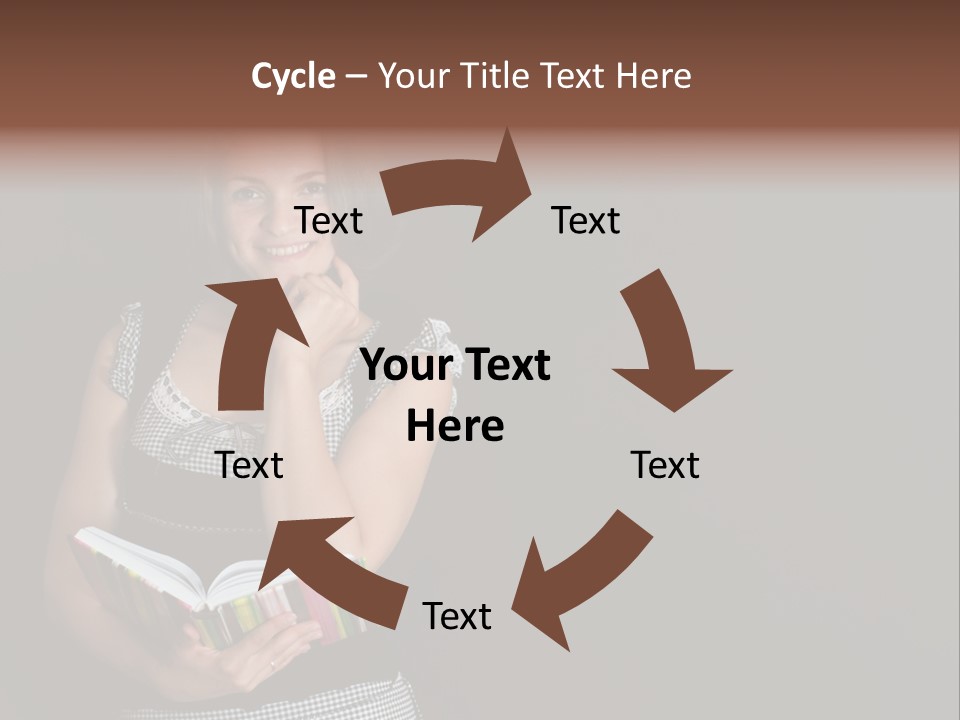 Cycle – Your Title Text Here

Text

Text

Your Text Here

Text

Text

Text